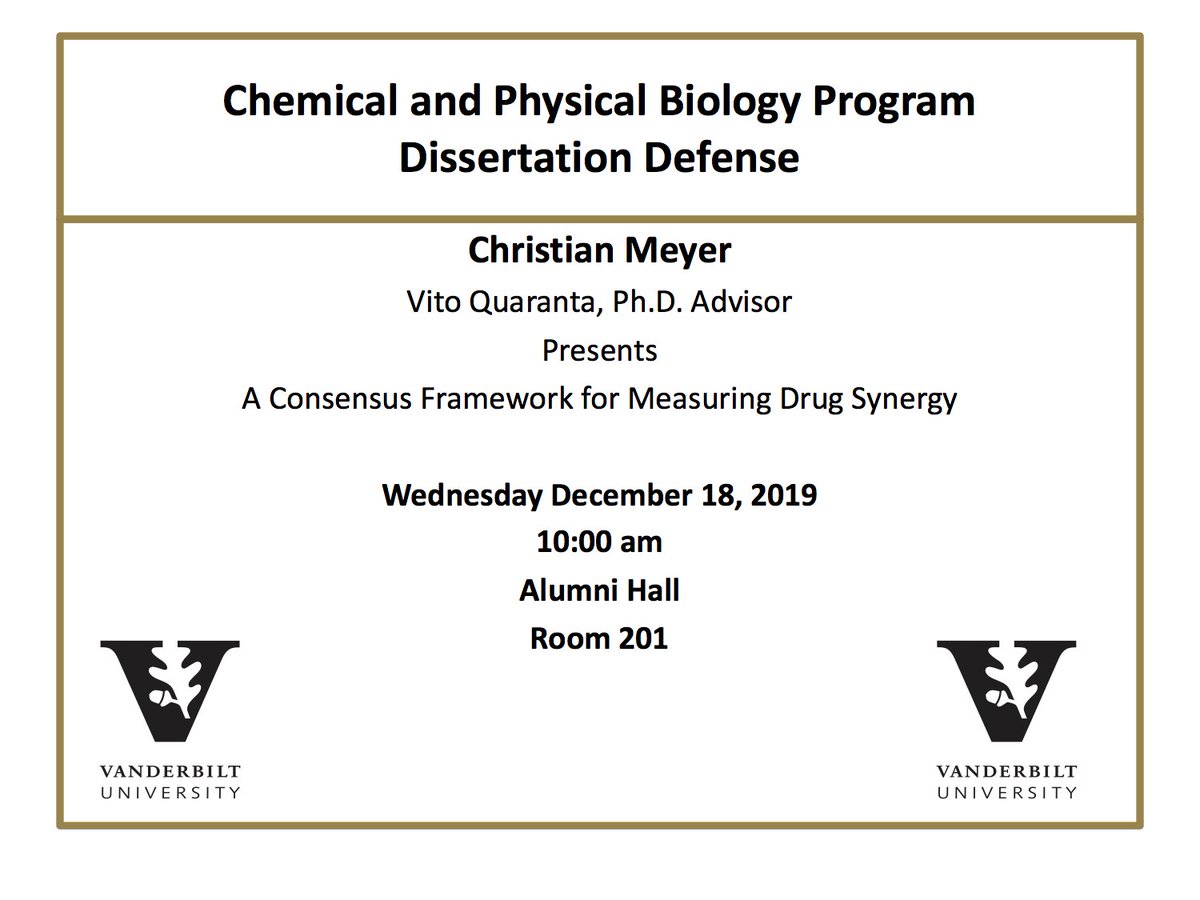 Chemical and Physical Biology Program
Dissertation Defense

Christian Meyer
Vito Quaranta, Ph.D. Advisor
Presents
A Consensus Framework for Measuring Drug Synergy

Wednesday December 18, 2019
10:00 am
Alumni Hall
Room 201

VANDERBILT
UNIVERSITY

VANDERBILT
UNIVERSITY